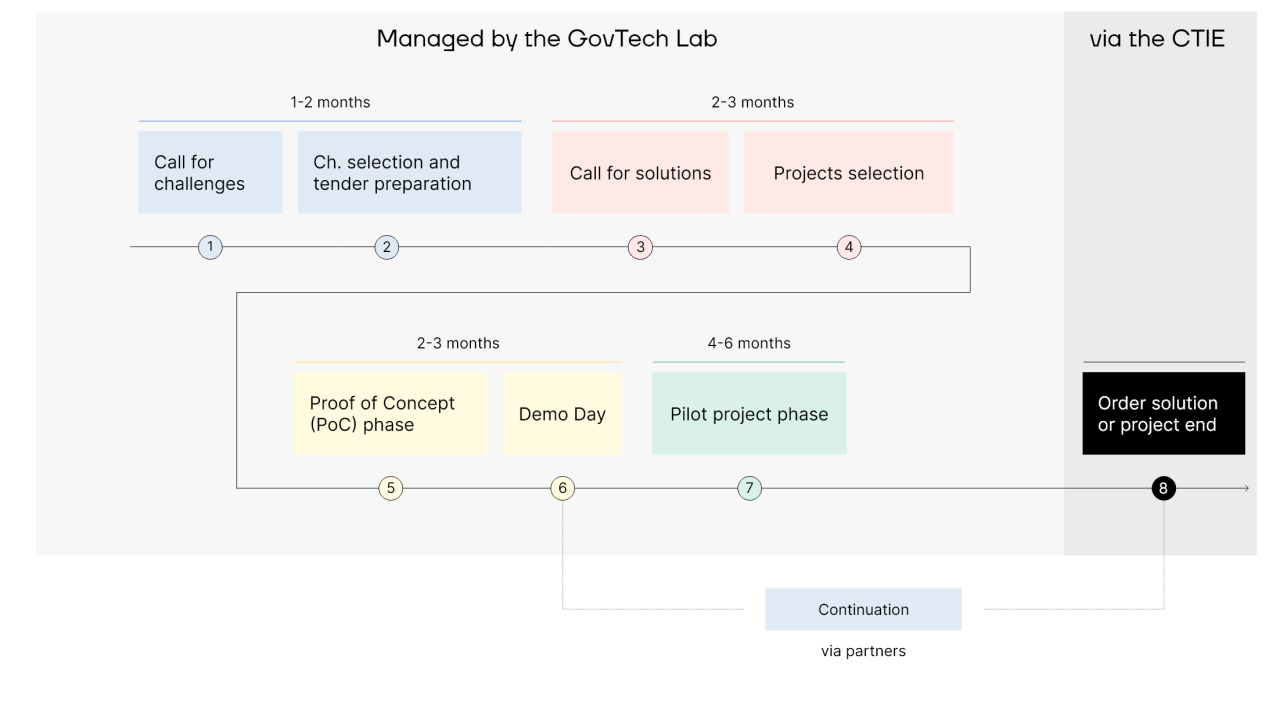 Managed by the GovTech Lab

via the CTIE

1-2 months

Call for challenges

Ch. selection and tender preparation

2-3 months

Call for solutions

Projects selection

1

2

3

4

2-3 months

Proof of Concept (PoC) phase

Demo Day

4-6 months

Pilot project phase

Order solution or project end

5

6

7

8

Continuation

via partners